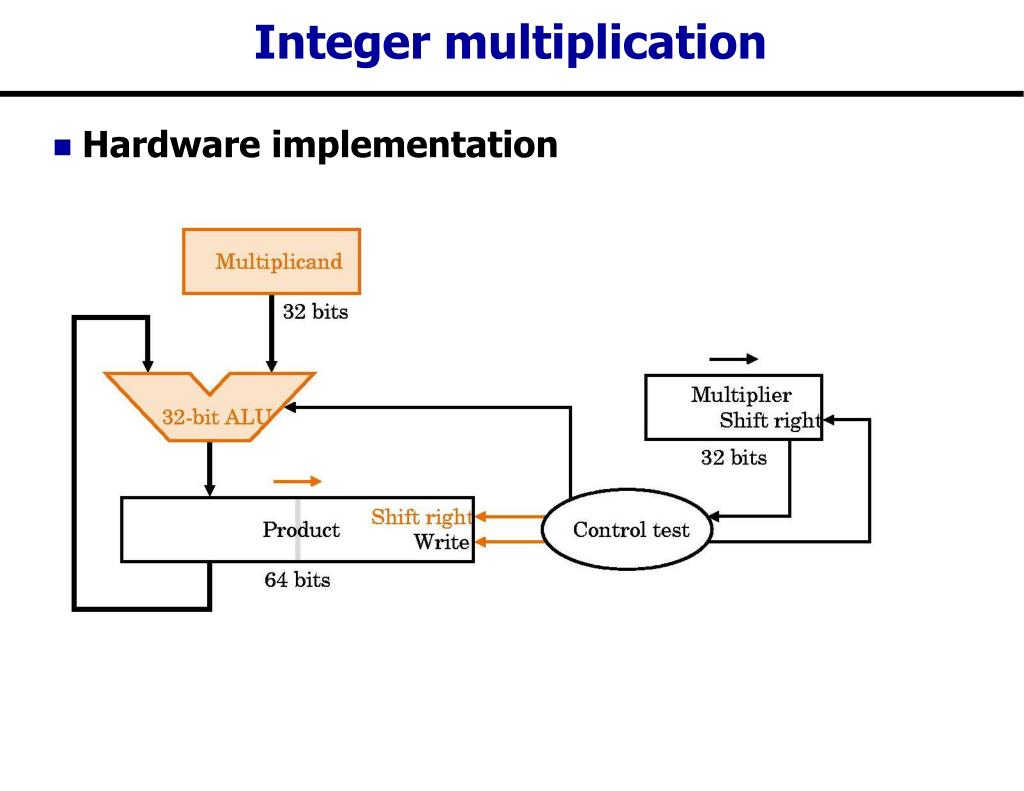 Integer multiplication

Hardware implementation

Multiplicand

32 bits

32-bit ALU

Multiplier
Shift right

32 bits

Product

Shift right
Write

Control test

64 bits